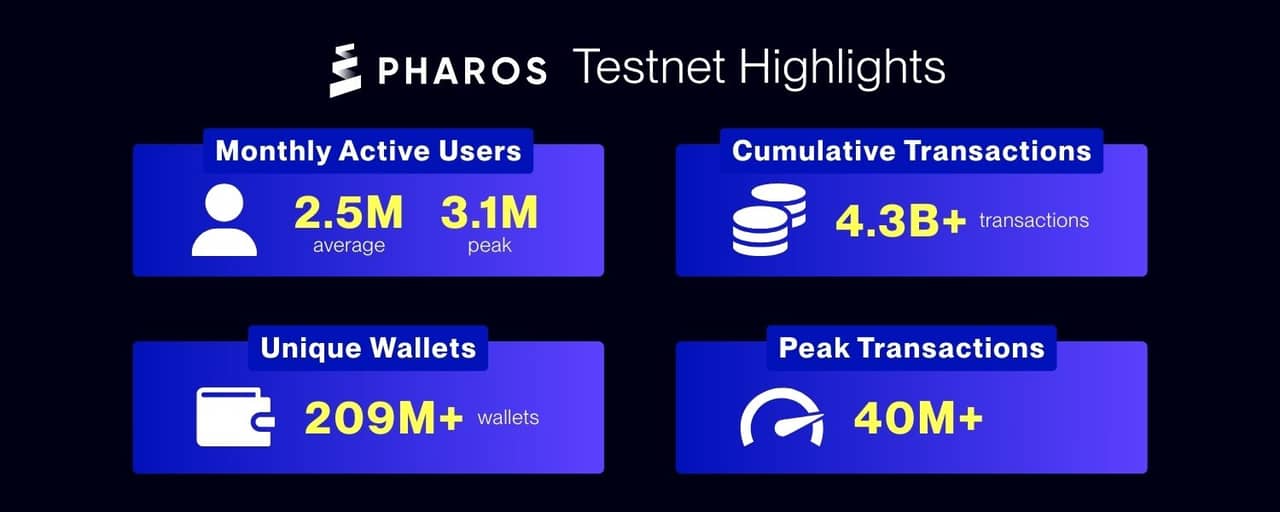 PHAROS Testnet Highlights

Monthly Active Users
2.5M average
3.1M peak

Cumulative Transactions
4.3B+ transactions

Unique Wallets
209M+ wallets

Peak Transactions
40M+